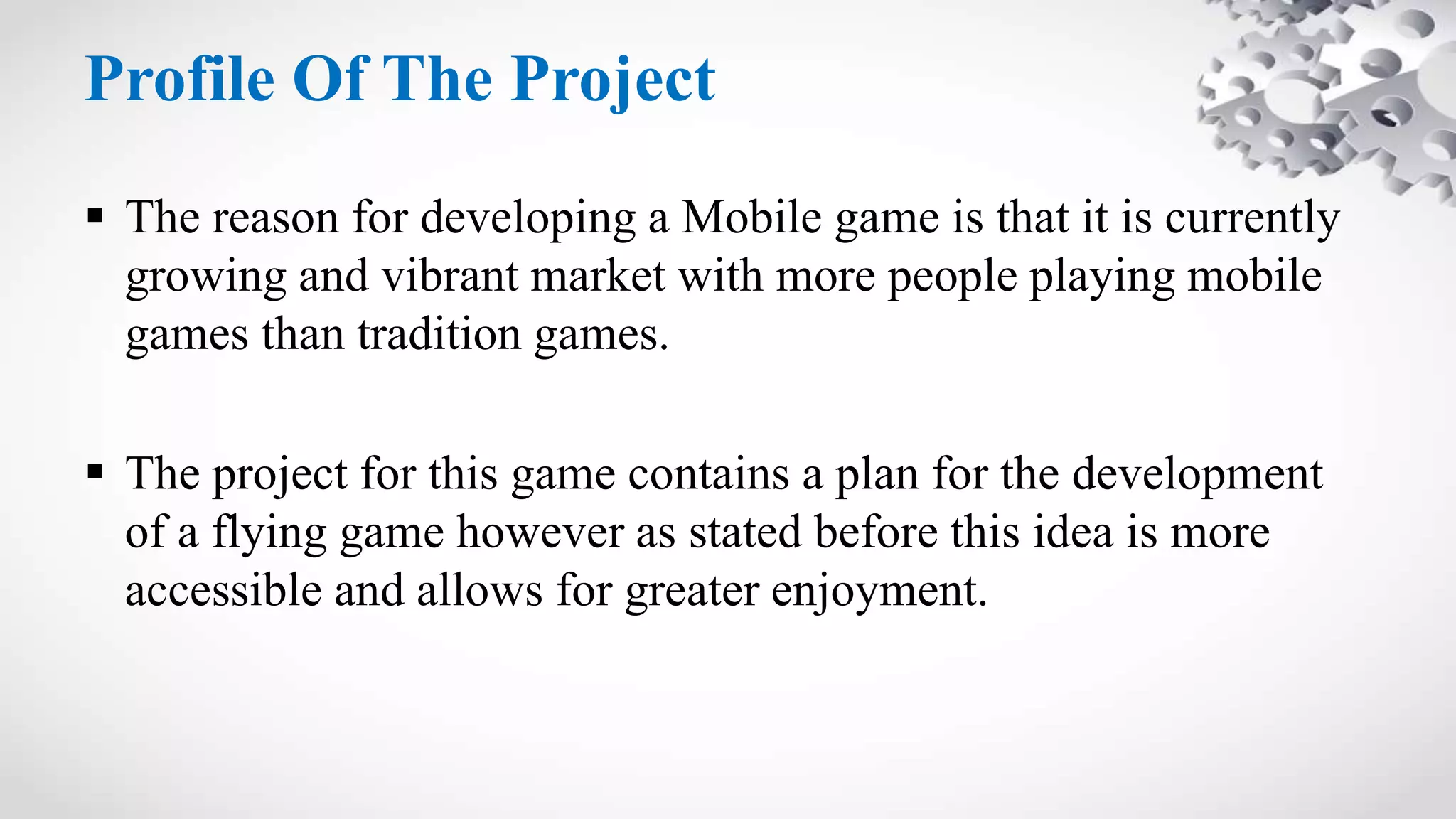 Profile Of The Project

▪ The reason for developing a Mobile game is that it is currently growing and vibrant market with more people playing mobile games than tradition games.

▪ The project for this game contains a plan for the development of a flying game however as stated before this idea is more accessible and allows for greater enjoyment.